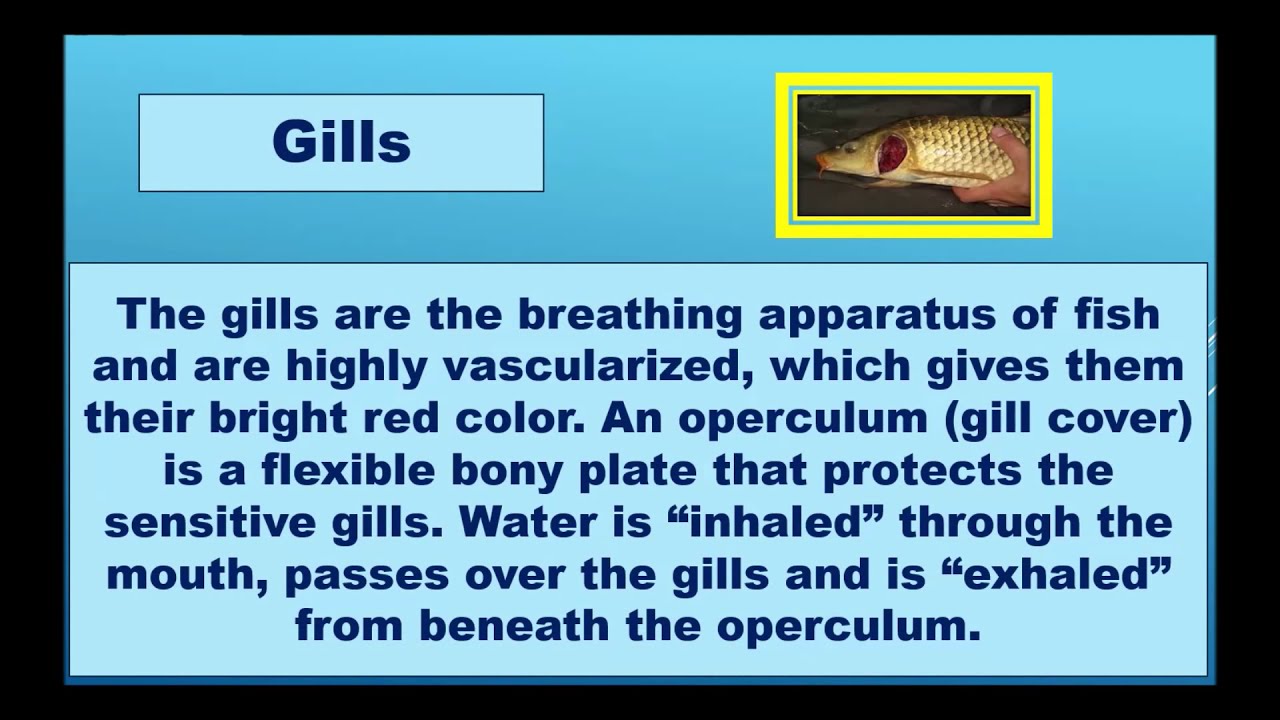 Gills

The gills are the breathing apparatus of fish and are highly vascularized, which gives them their bright red color. An operculum (gill cover) is a flexible bony plate that protects the sensitive gills. Water is “inhaled” through the mouth, passes over the gills and is “exhaled” from beneath the operculum.